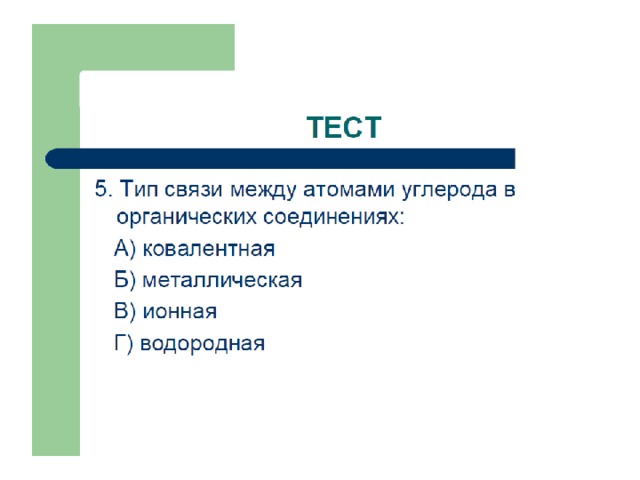 ТЕСТ

5. Тип связи между атомами углерода в органических соединениях:

А) ковалентная

Б) металлическая

В) ионная

Г) водородная